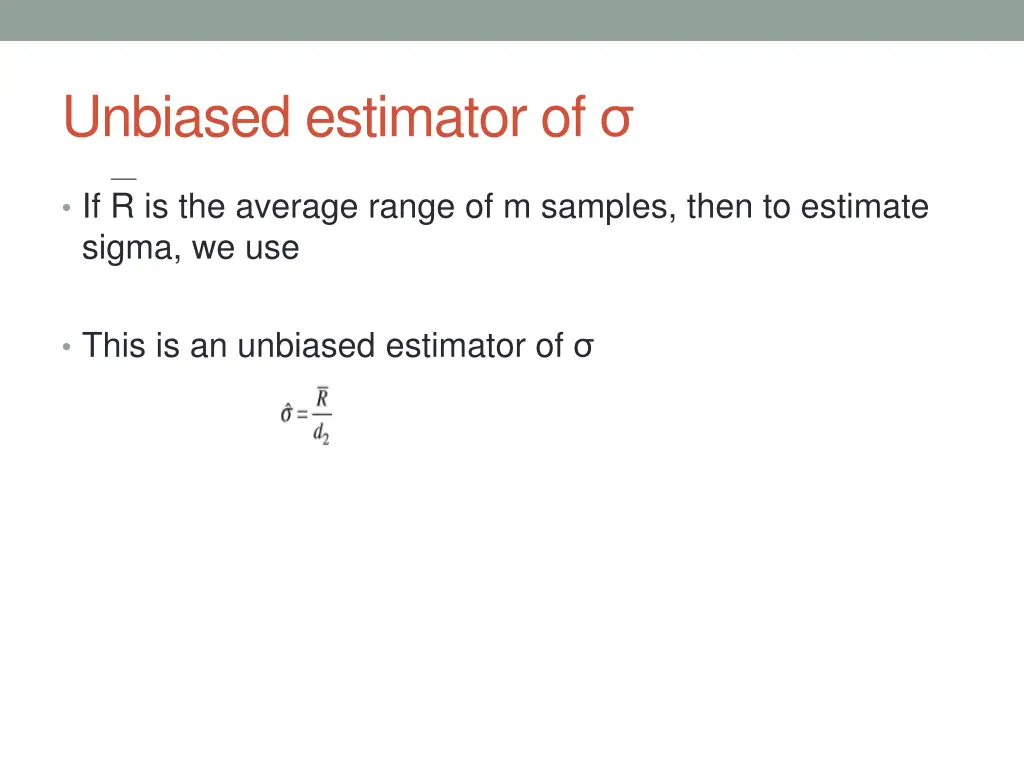 Unbiased estimator of σ

• If $\overline{R}$ is the average range of m samples, then to estimate sigma, we use

• This is an unbiased estimator of σ

$\hat{\sigma} = \frac{\overline{R}}{d_2}$